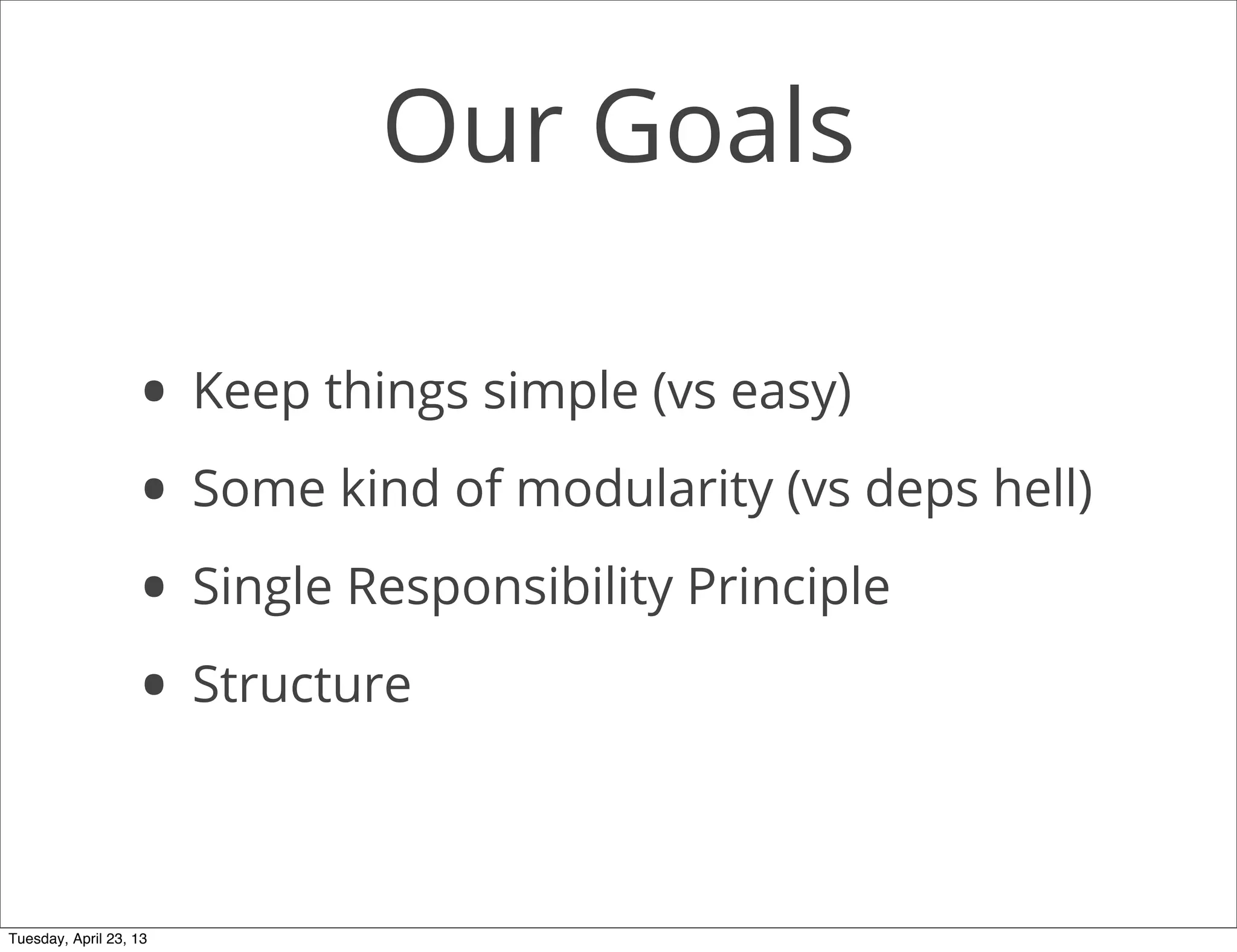 Our Goals

• Keep things simple (vs easy)

• Some kind of modularity (vs deps hell)

• Single Responsibility Principle

• Structure

Tuesday, April 23, 13